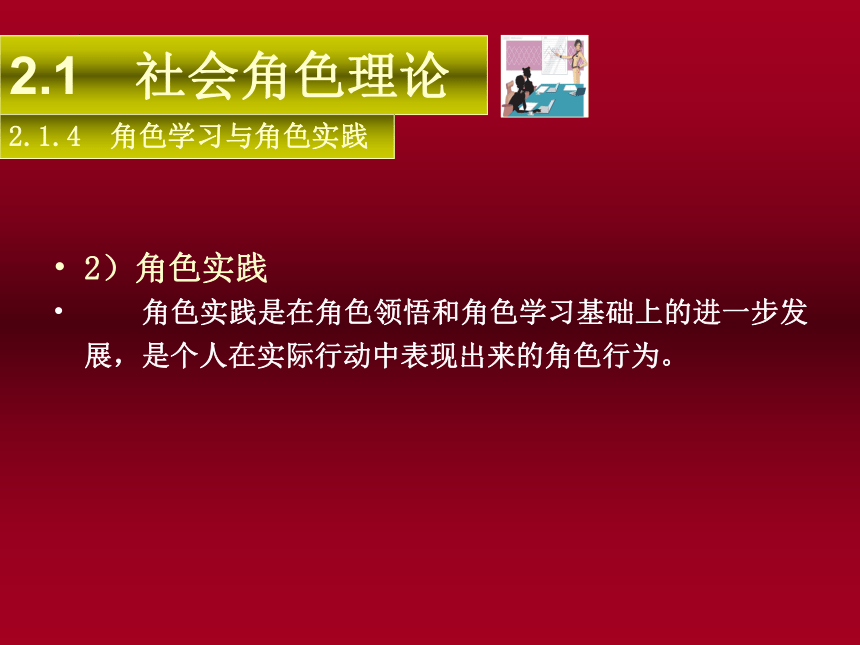 2.1 社会角色理论

2.1.4 角色学习与角色实践

• 2）角色实践

• 角色实践是在角色领悟和角色学习基础上的进一步发展，是个人在实际行动中表现出来的角色行为。